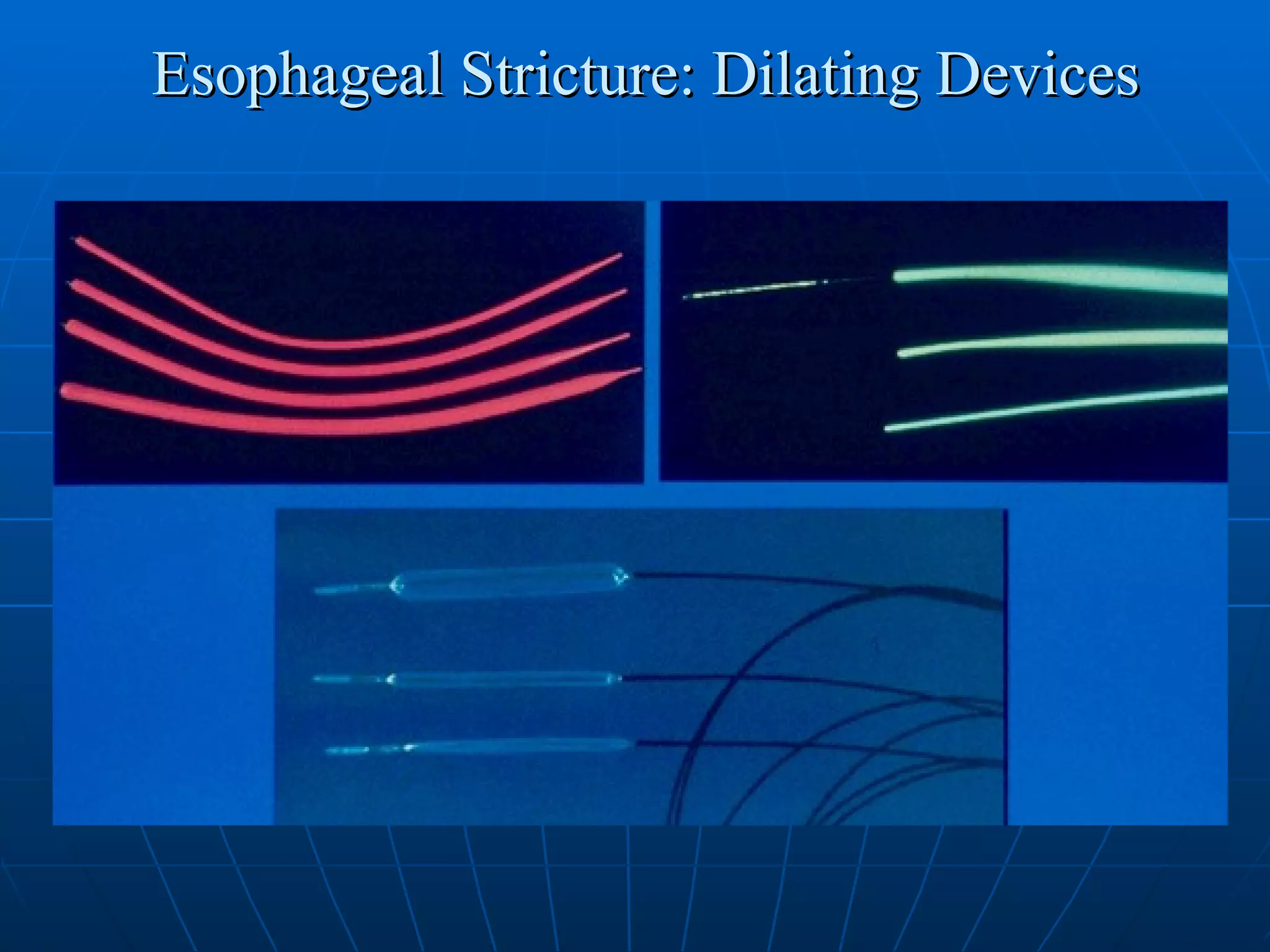 Esophageal Stricture: Dilating Devices